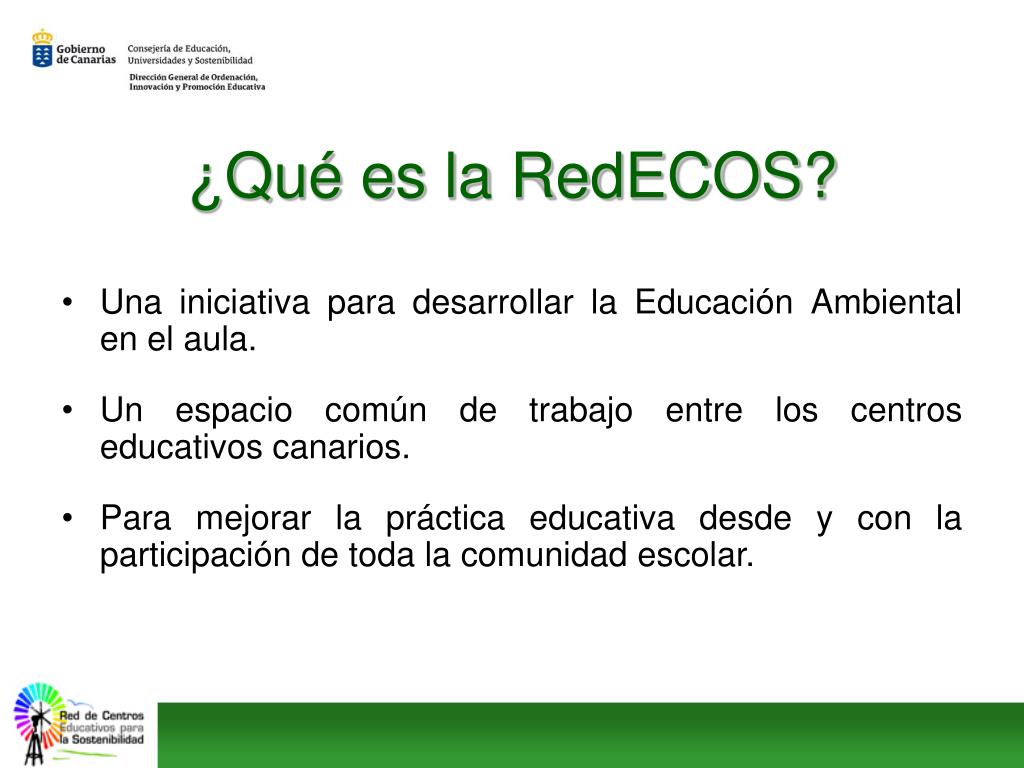 Gobierno de Canarias

Consejería de Educación, Universidades y Sostenibilidad

Dirección General de Ordenación, Innovación y Promoción Educativa

¿Qué es la RedECOS?

• Una iniciativa para desarrollar la Educación Ambiental en el aula.

• Un espacio común de trabajo entre los centros educativos canarios.

• Para mejorar la práctica educativa desde y con la participación de toda la comunidad escolar.

Red de Centros Educativos para la Sostenibilidad